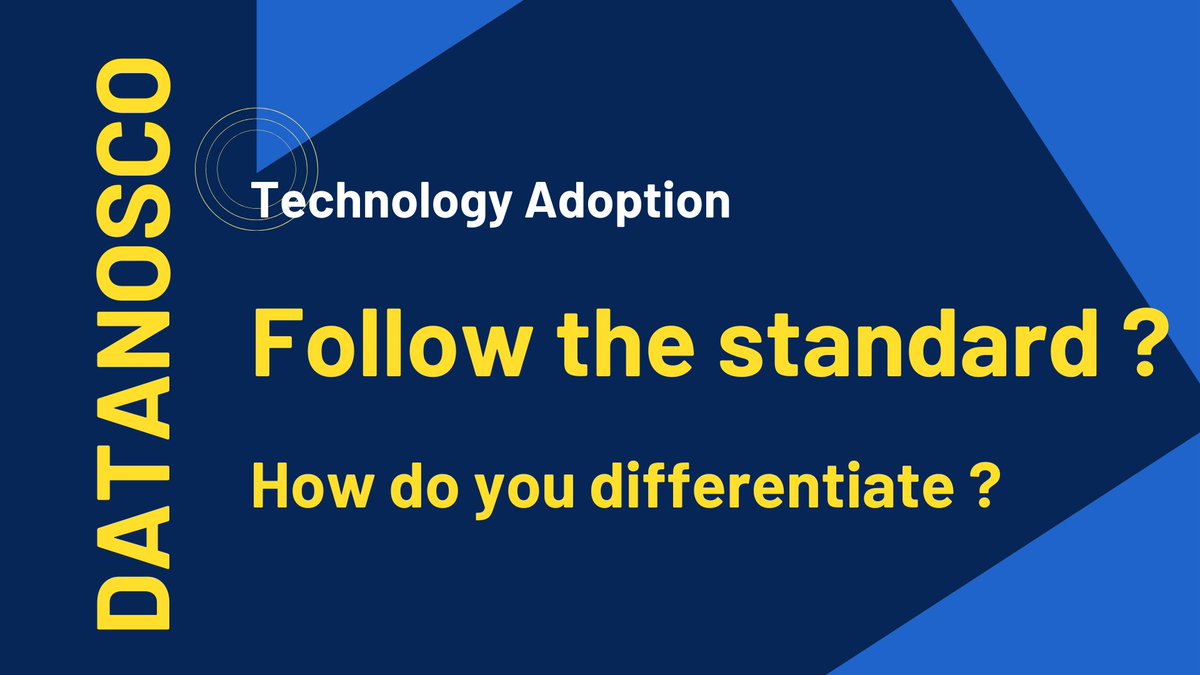 DATANOSCO

Technology Adoption

Follow the standard ?

How do you differentiate ?